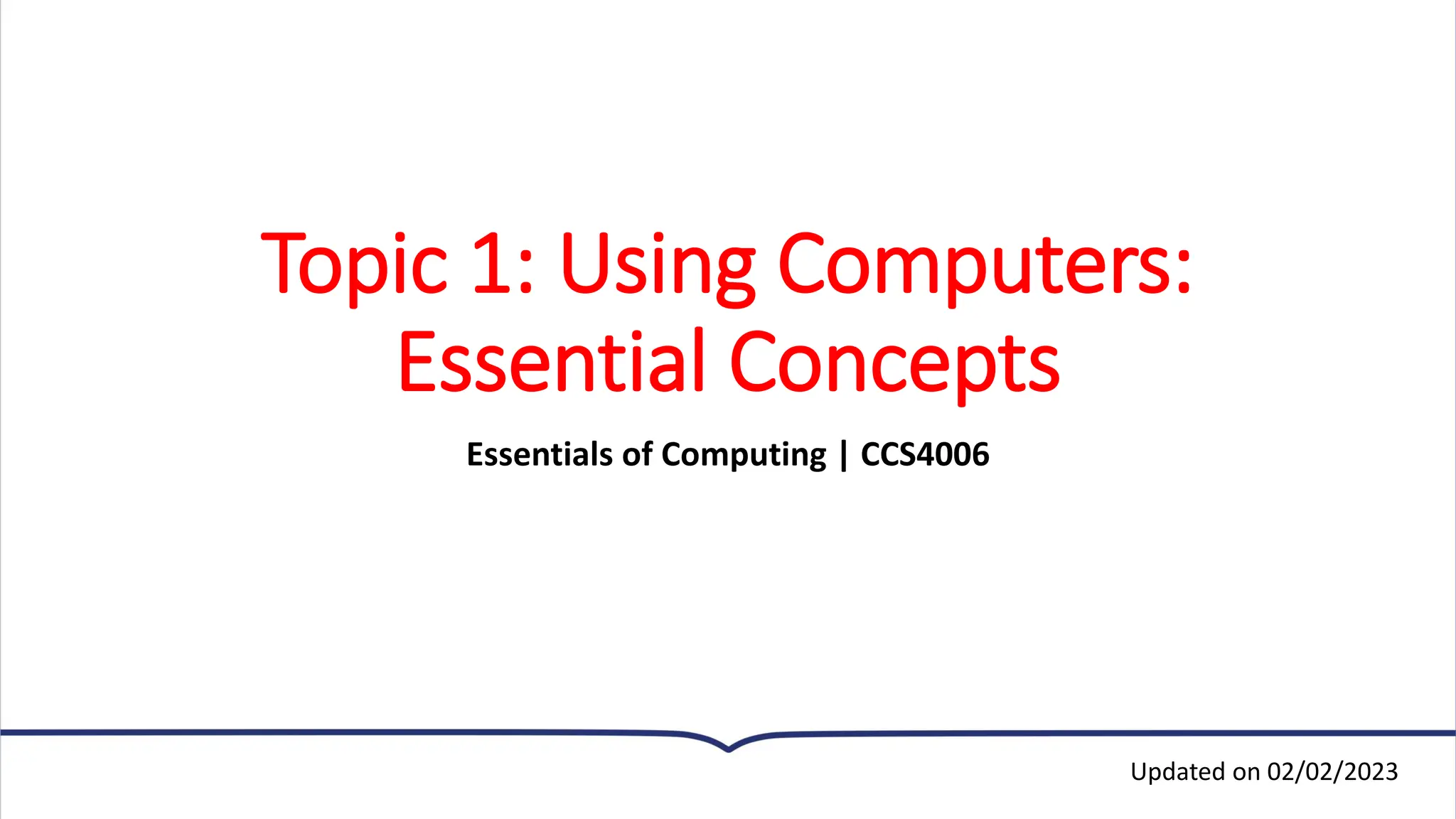 Topic 1: Using Computers: Essential Concepts

Essentials of Computing | CCS4006

Updated on 02/02/2023